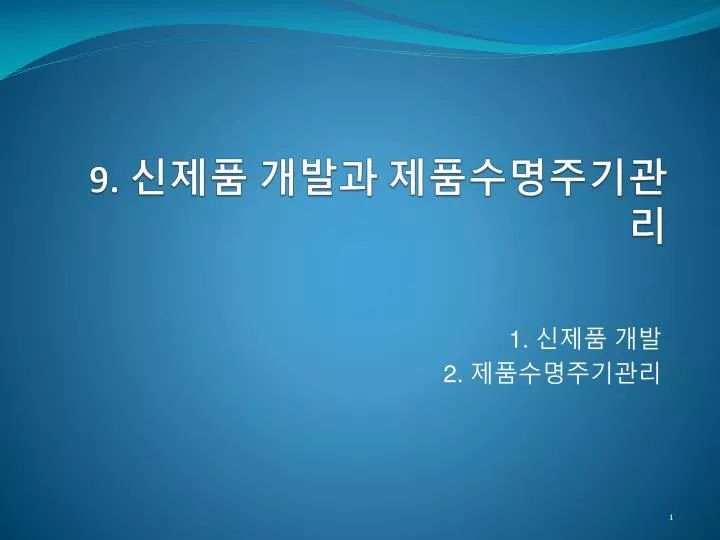 9. 신제품 개발과 제품수명주기관리

1. 신제품 개발
2. 제품수명주기관리

1